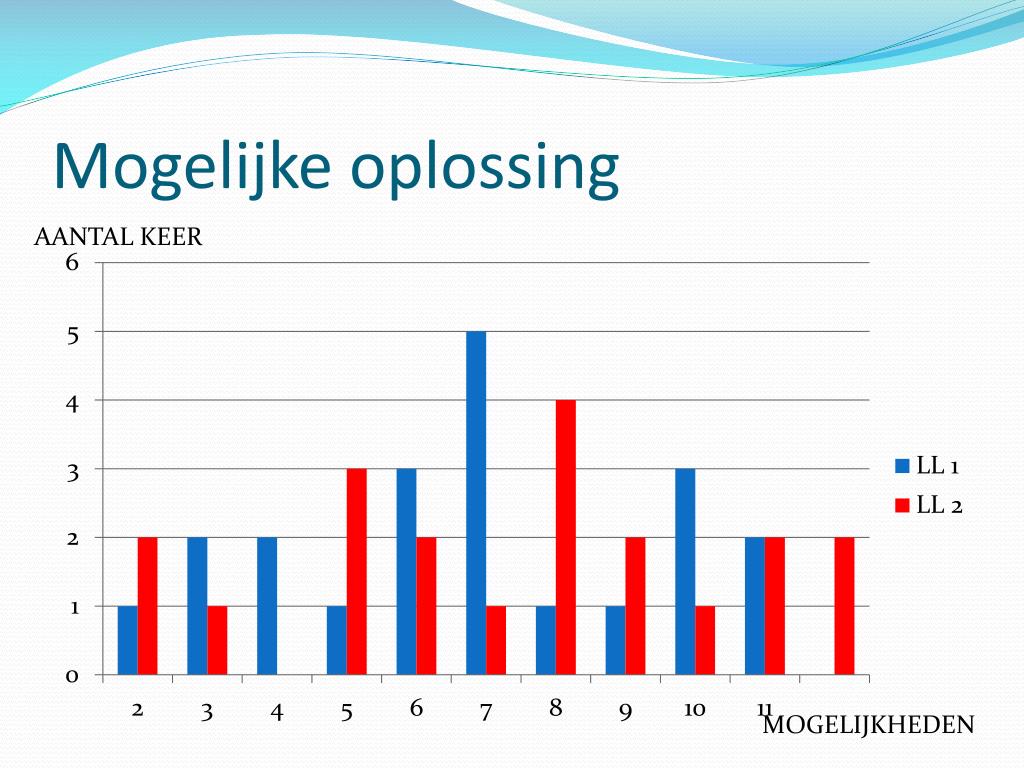 Mogelijke oplossing

AANTAL KEER

6
5
4
3
2
1
0

2 3 4 5 6 7 8 9 10 11

MOGELIJKHEDEN

LL 1
LL 2